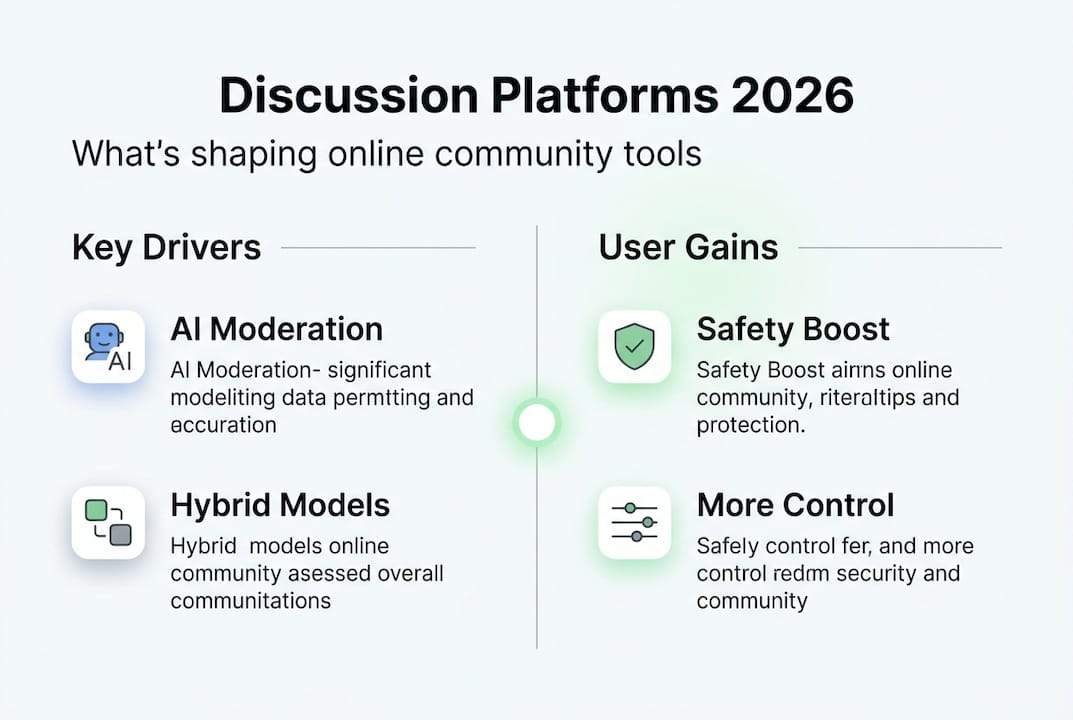 Discussion Platforms 2026

What's shaping online community tools

Key Drivers

AI

AI Moderation

AI Moderation- significant modeliting data permtting and eccuration

Hybrid Models

Hybrid models online community asessed overall communitations

User Gains

Safety Boost

Safety Boost airns online community, riteraltips and protection.

More Control

Safely control fer, and more control redm security and community